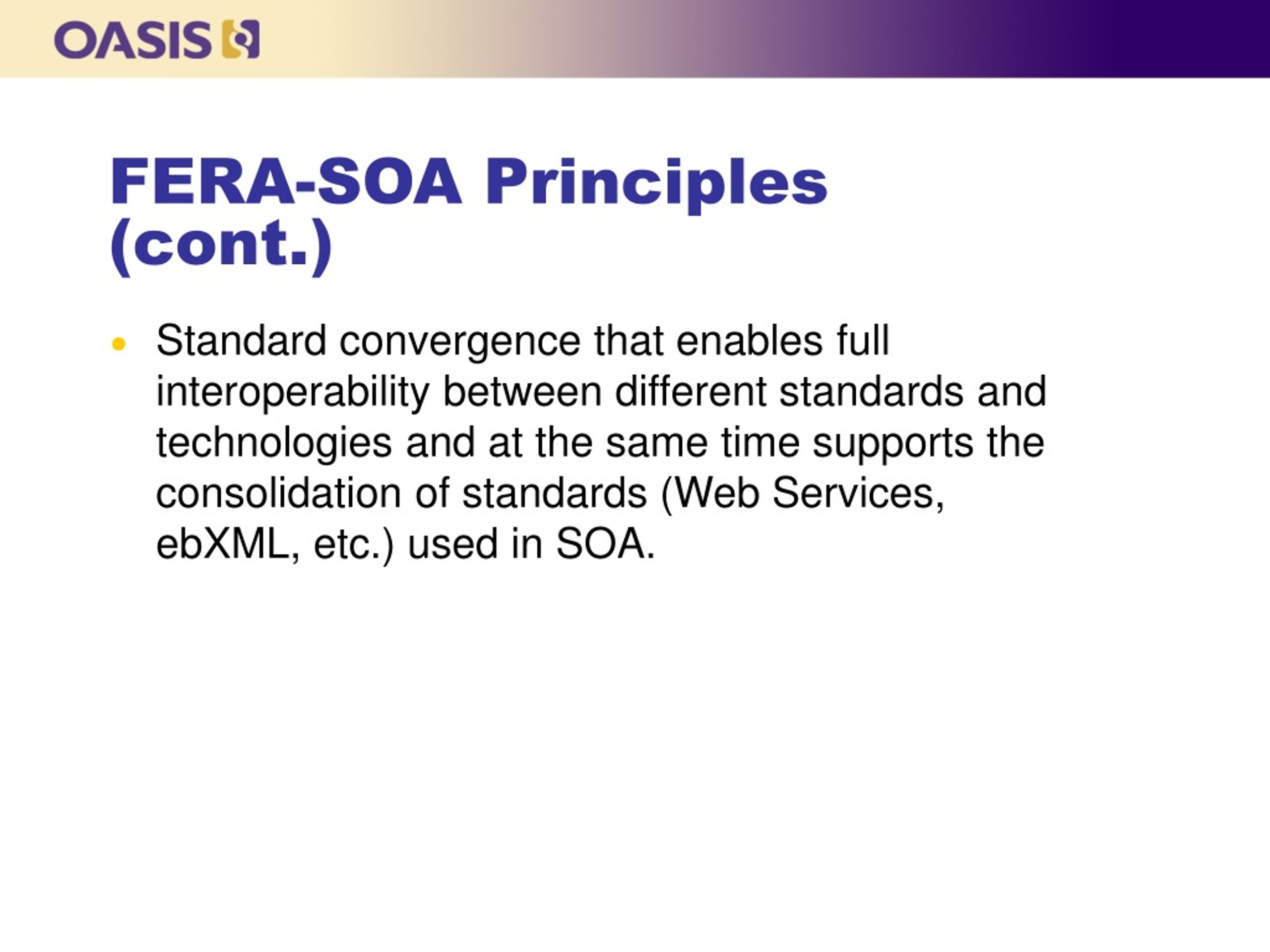 OASIS

FERA-SOA Principles (cont.)

• Standard convergence that enables full interoperability between different standards and technologies and at the same time supports the consolidation of standards (Web Services, ebXML, etc.) used in SOA.